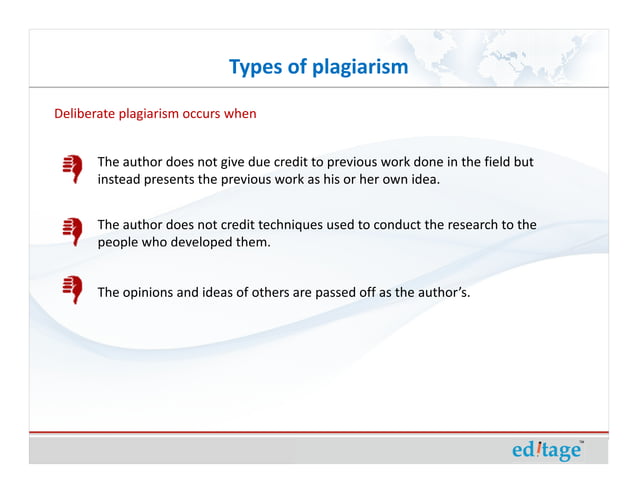 Types of plagiarism

Deliberate plagiarism occurs when

The author does not give due credit to previous work done in the field but instead presents the previous work as his or her own idea.

The author does not credit techniques used to conduct the research to the people who developed them.

The opinions and ideas of others are passed off as the author's.

editage™